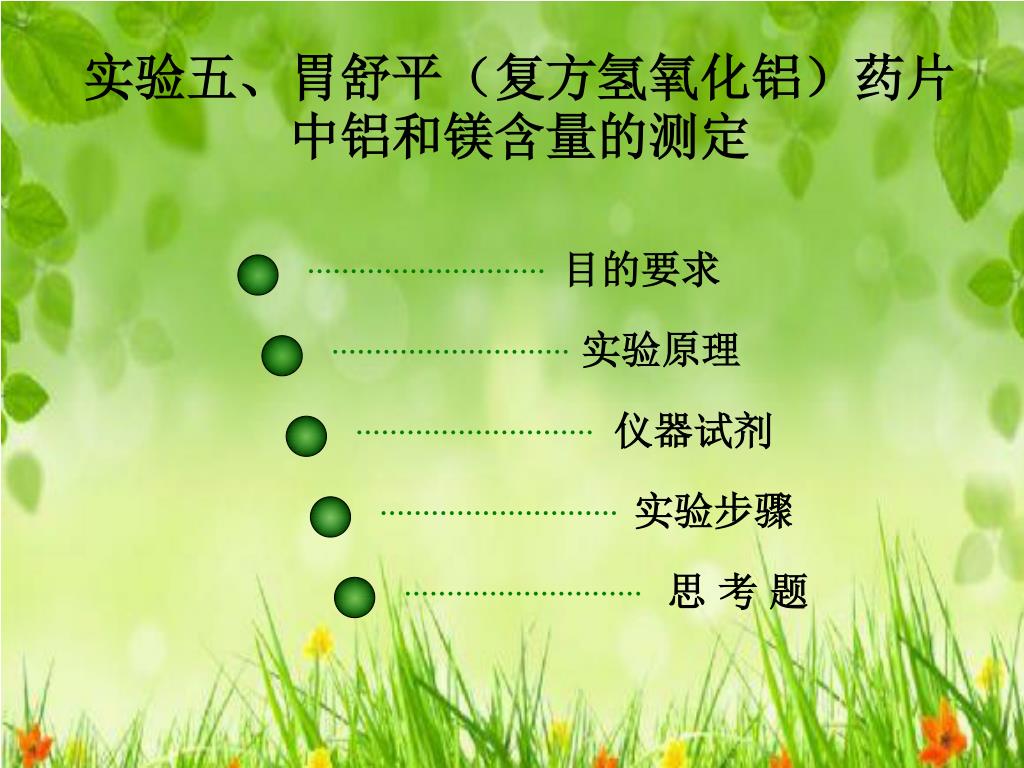 实验五、胃舒平（复方氢氧化铝）药片中铝和镁含量的测定

目的要求

实验原理

仪器试剂

实验步骤

思 考 题